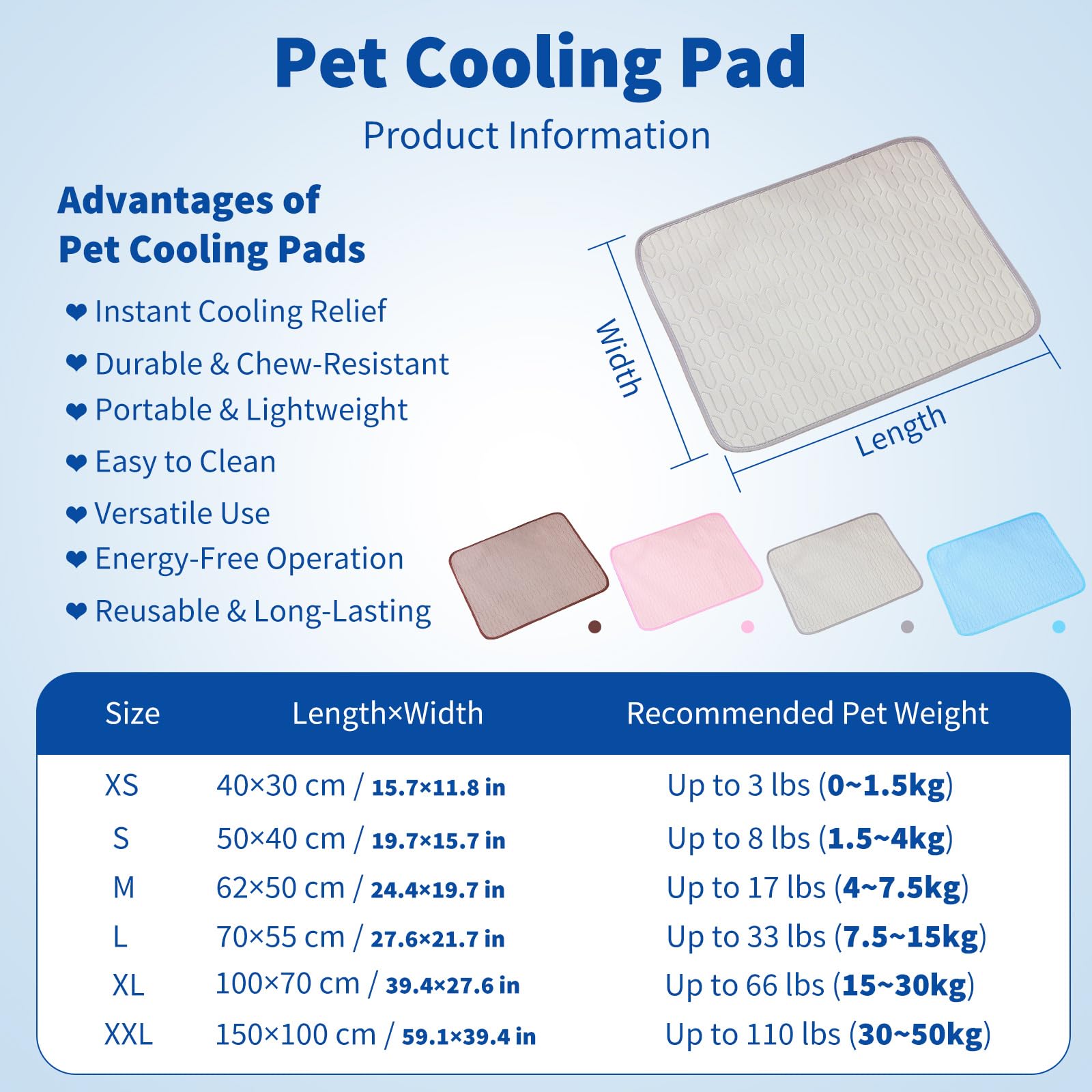 Pet Cooling Pad

Product Information

Advantages of Pet Cooling Pads

❤ Instant Cooling Relief
❤ Durable & Chew-Resistant
❤ Portable & Lightweight
❤ Easy to Clean
❤ Versatile Use
❤ Energy-Free Operation
❤ Reusable & Long-Lasting

Width

Length

| Size | Length×Width | Recommended Pet Weight |
|---|---|---|
| XS | 40×30 cm / 15.7×11.8 in | Up to 3 lbs (0~1.5kg) |
| S | 50×40 cm / 19.7×15.7 in | Up to 8 lbs (1.5~4kg) |
| M | 62×50 cm / 24.4×19.7 in | Up to 17 lbs (4~7.5kg) |
| L | 70×55 cm / 27.6×21.7 in | Up to 33 lbs (7.5~15kg) |
| XL | 100×70 cm / 39.4×27.6 in | Up to 66 lbs (15~30kg) |
| XXL | 150×100 cm / 59.1×39.4 in | Up to 110 lbs (30~50kg) |